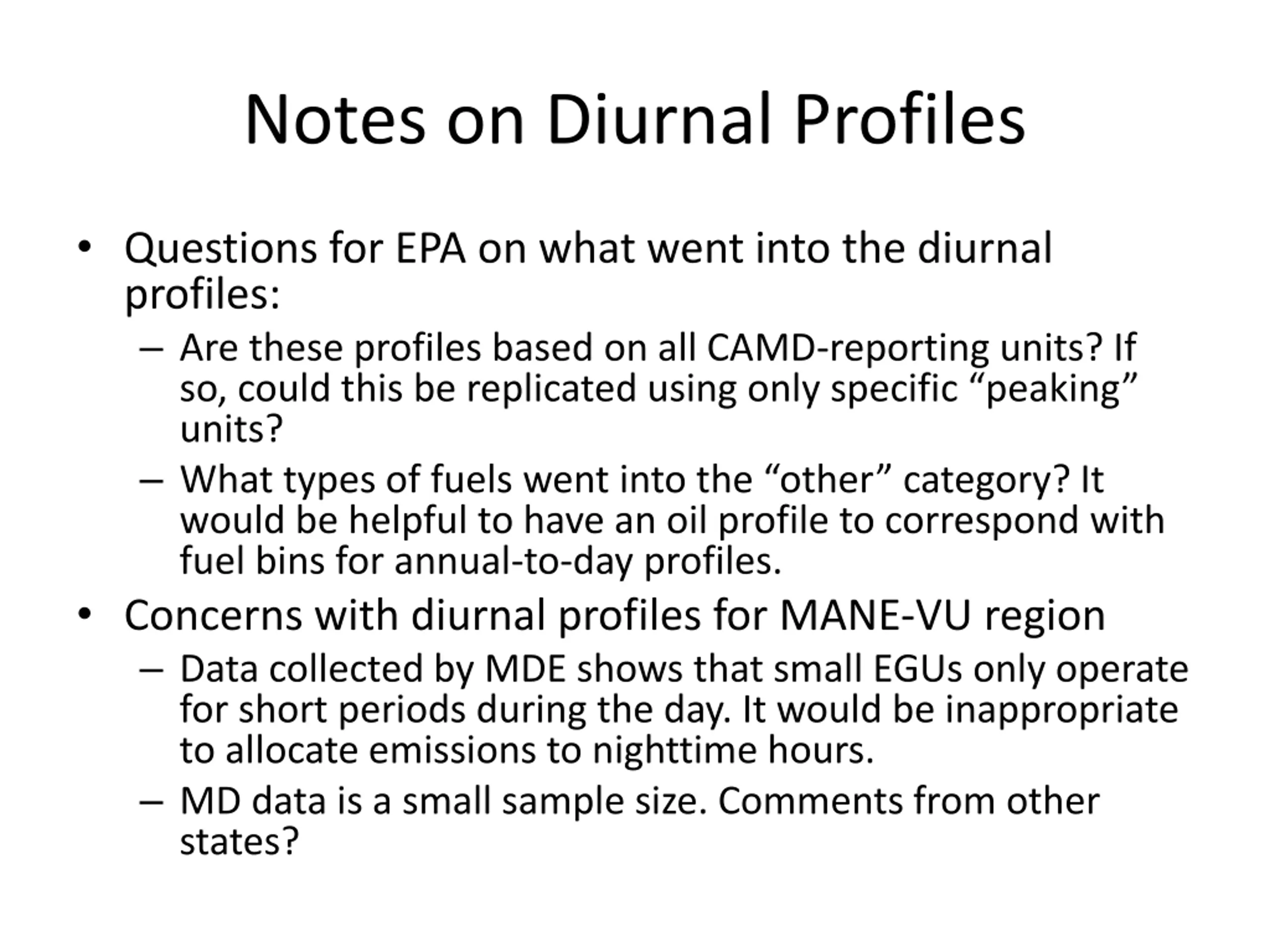 Notes on Diurnal Profiles

• Questions for EPA on what went into the diurnal profiles:
 – Are these profiles based on all CAMD-reporting units? If so, could this be replicated using only specific “peaking” units?
 – What types of fuels went into the “other” category? It would be helpful to have an oil profile to correspond with fuel bins for annual-to-day profiles.
• Concerns with diurnal profiles for MANE-VU region
 – Data collected by MDE shows that small EGUs only operate for short periods during the day. It would be inappropriate to allocate emissions to nighttime hours.
 – MD data is a small sample size. Comments from other states?